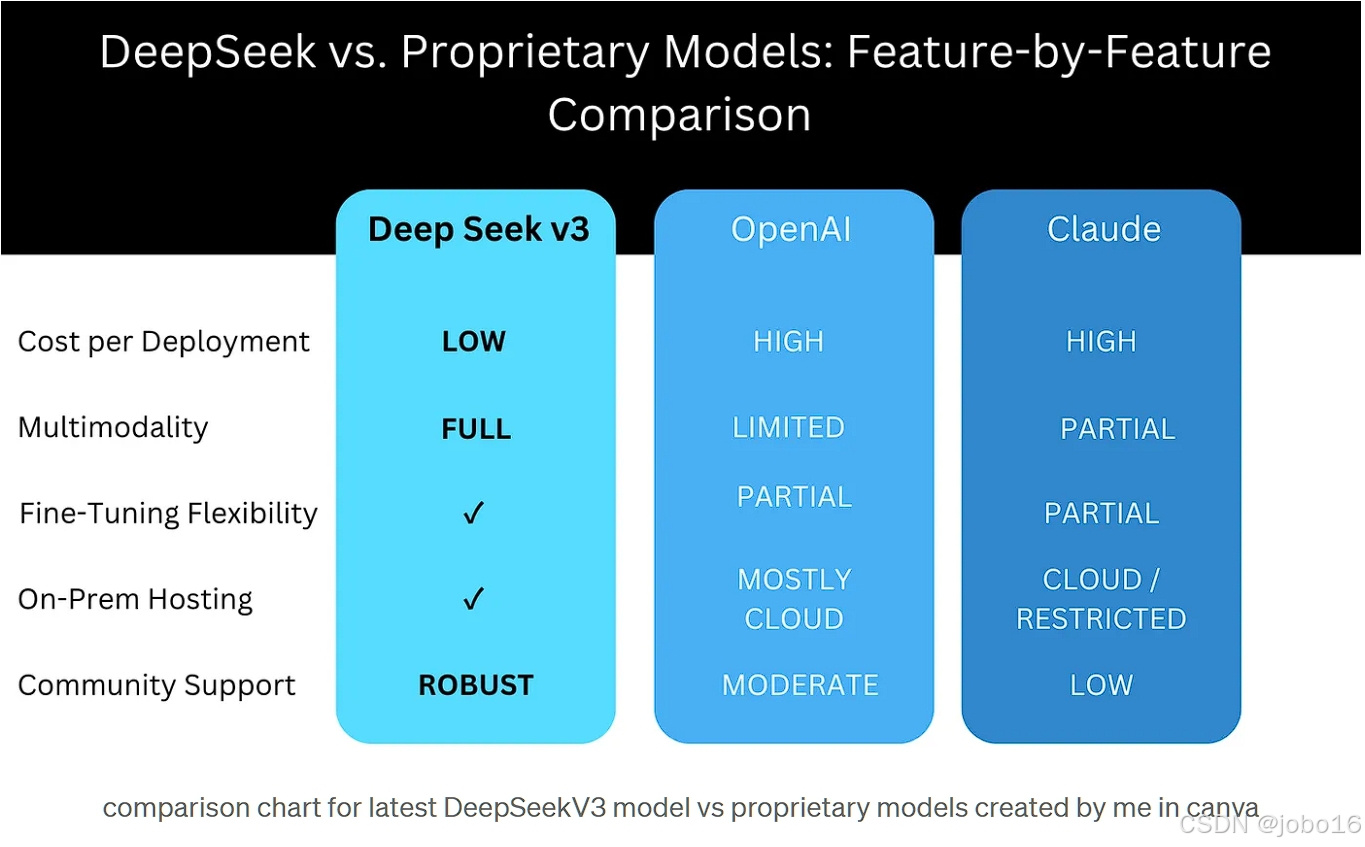 DeepSeek vs. Proprietary Models: Feature-by-Feature Comparison

| | Deep Seek v3 | OpenAI | Claude |
|---|---|---|---|
| Cost per Deployment | LOW | HIGH | HIGH |
| Multimodality | FULL | LIMITED | PARTIAL |
| Fine-Tuning Flexibility | ✓ | PARTIAL | PARTIAL |
| On-Prem Hosting | ✓ | MOSTLY CLOUD | CLOUD / RESTRICTED |
| Community Support | ROBUST | MODERATE | LOW |

comparison chart for latest DeepSeekV3 model vs proprietary models created by me in canva

CSDN @jobo16